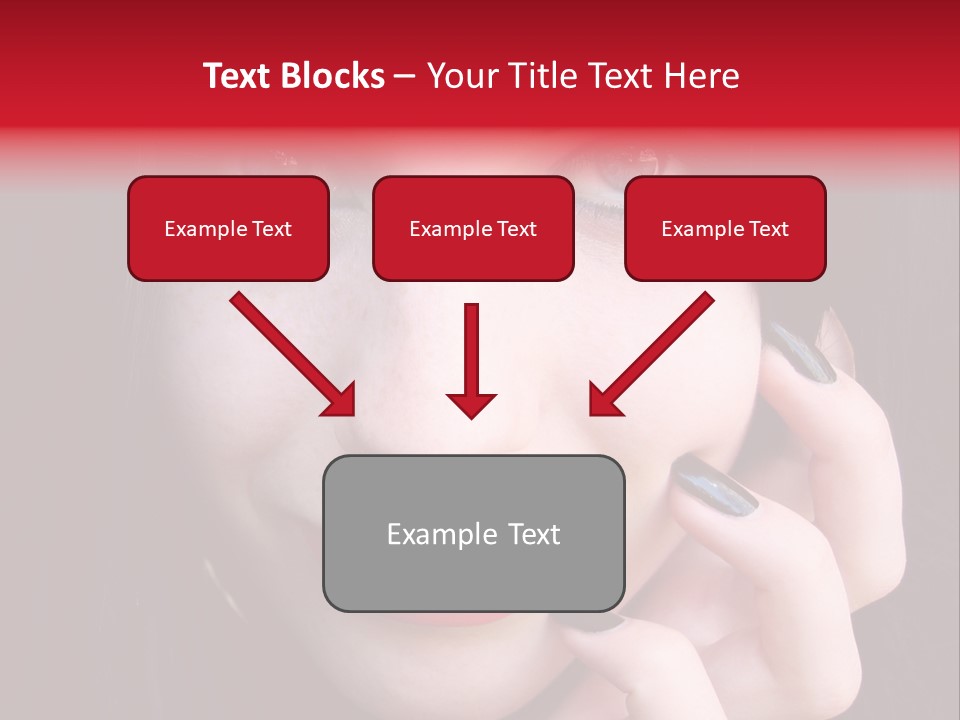 Text Blocks – Your Title Text Here

Example Text

Example Text

Example Text

Example Text